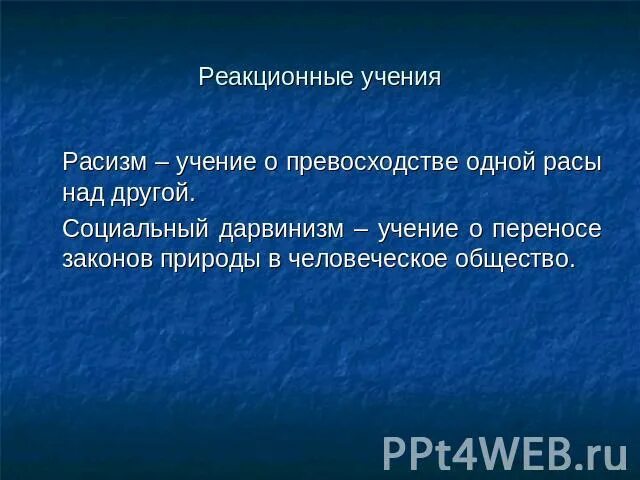 Реакционные учения

Расизм – учение о превосходстве одной расы над другой.

Социальный дарвинизм – учение о переносе законов природы в человеческое общество.

PPt4WEB.ru